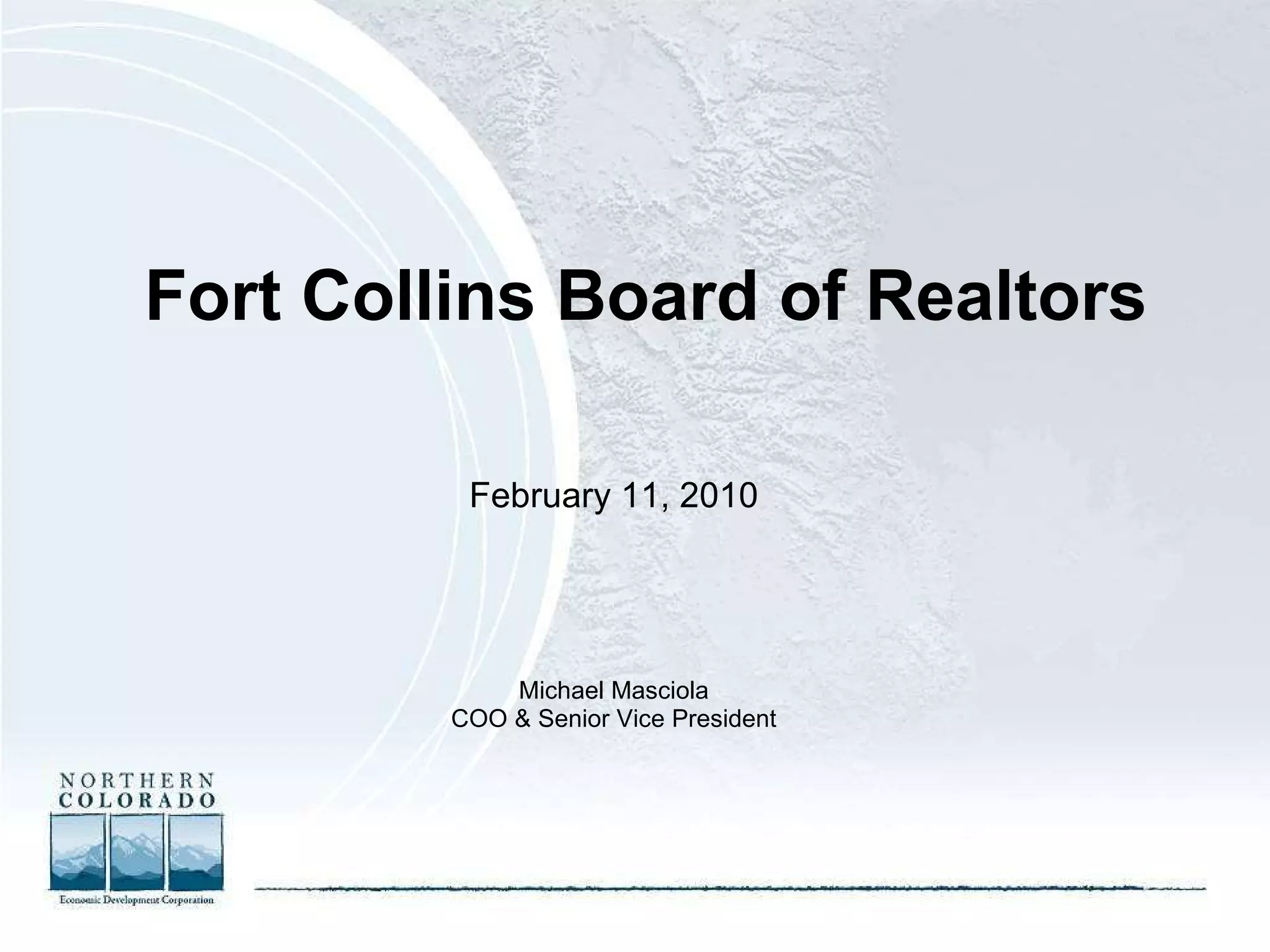 Fort Collins Board of Realtors

February 11, 2010

Michael Masciola
COO & Senior Vice President

NORTHERN
COLORADO
Economic Development Corporation